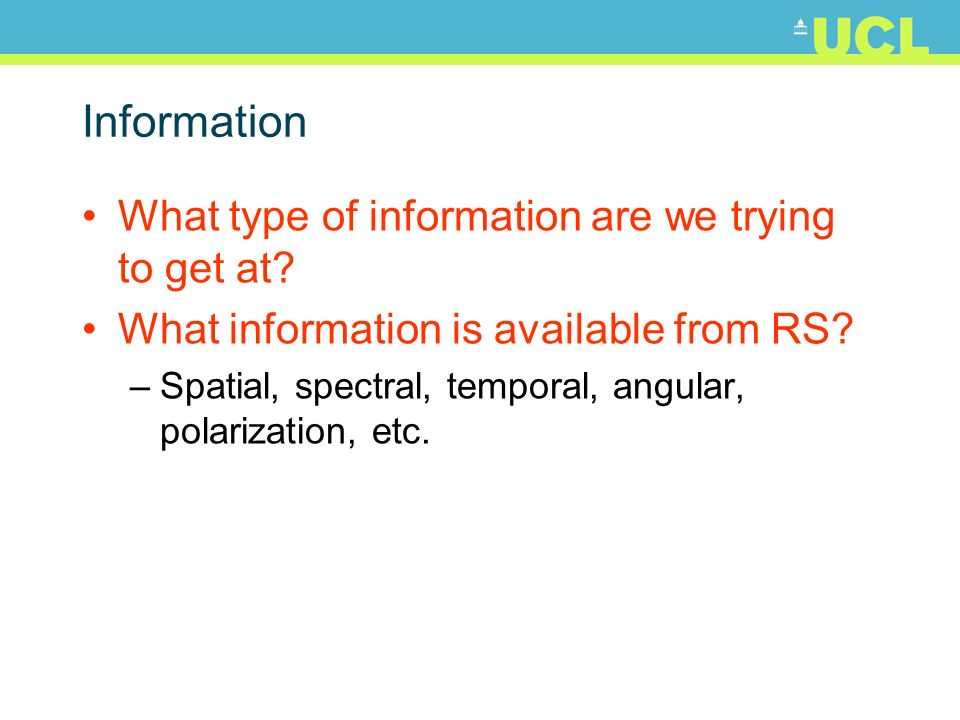 UCL

Information

• What type of information are we trying to get at?
• What information is available from RS?
– Spatial, spectral, temporal, angular, polarization, etc.